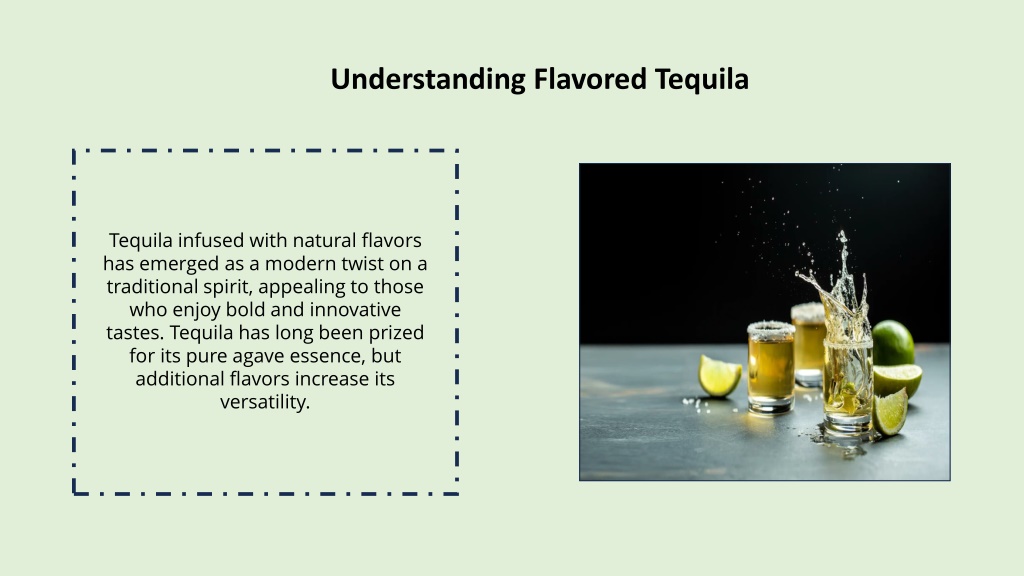 Understanding Flavored Tequila

Tequila infused with natural flavors has emerged as a modern twist on a traditional spirit, appealing to those who enjoy bold and innovative tastes. Tequila has long been prized for its pure agave essence, but additional flavors increase its versatility.